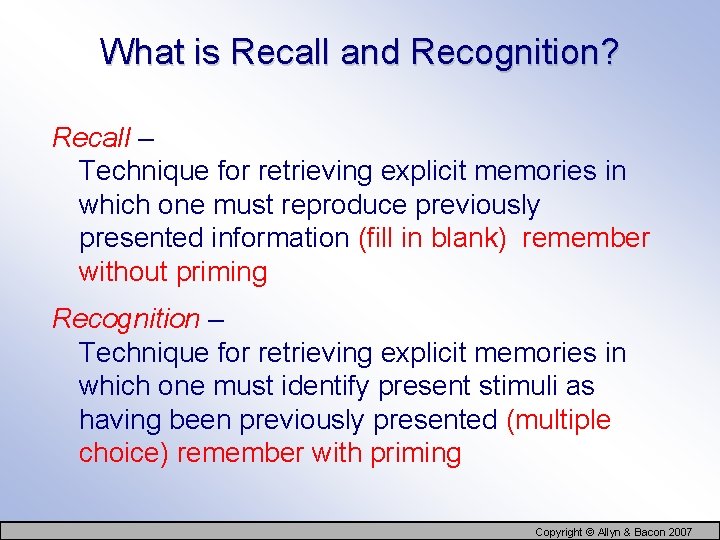 What is Recall and Recognition?

Recall –
Technique for retrieving explicit memories in which one must reproduce previously presented information (fill in blank) remember without priming

Recognition –
Technique for retrieving explicit memories in which one must identify present stimuli as having been previously presented (multiple choice) remember with priming

Copyright © Allyn & Bacon 2007